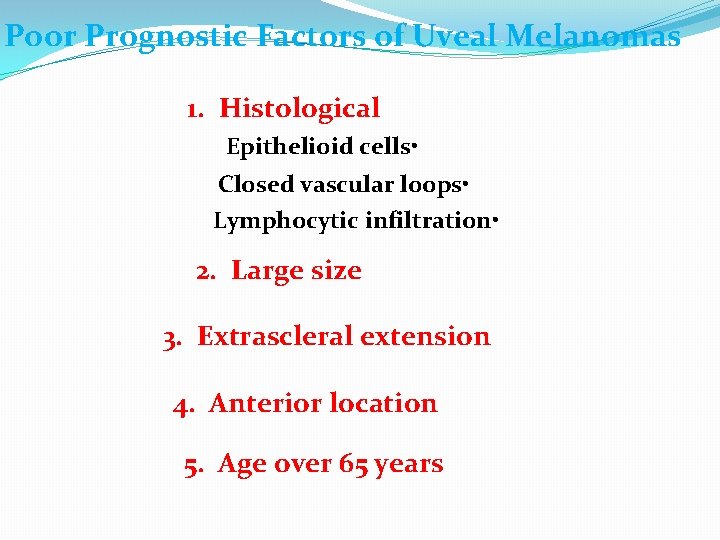 Poor Prognostic Factors of Uveal Melanomas

1. Histological

Epithelioid cells•

Closed vascular loops•

Lymphocytic infiltration•

2. Large size

3. Extrascleral extension

4. Anterior location

5. Age over 65 years